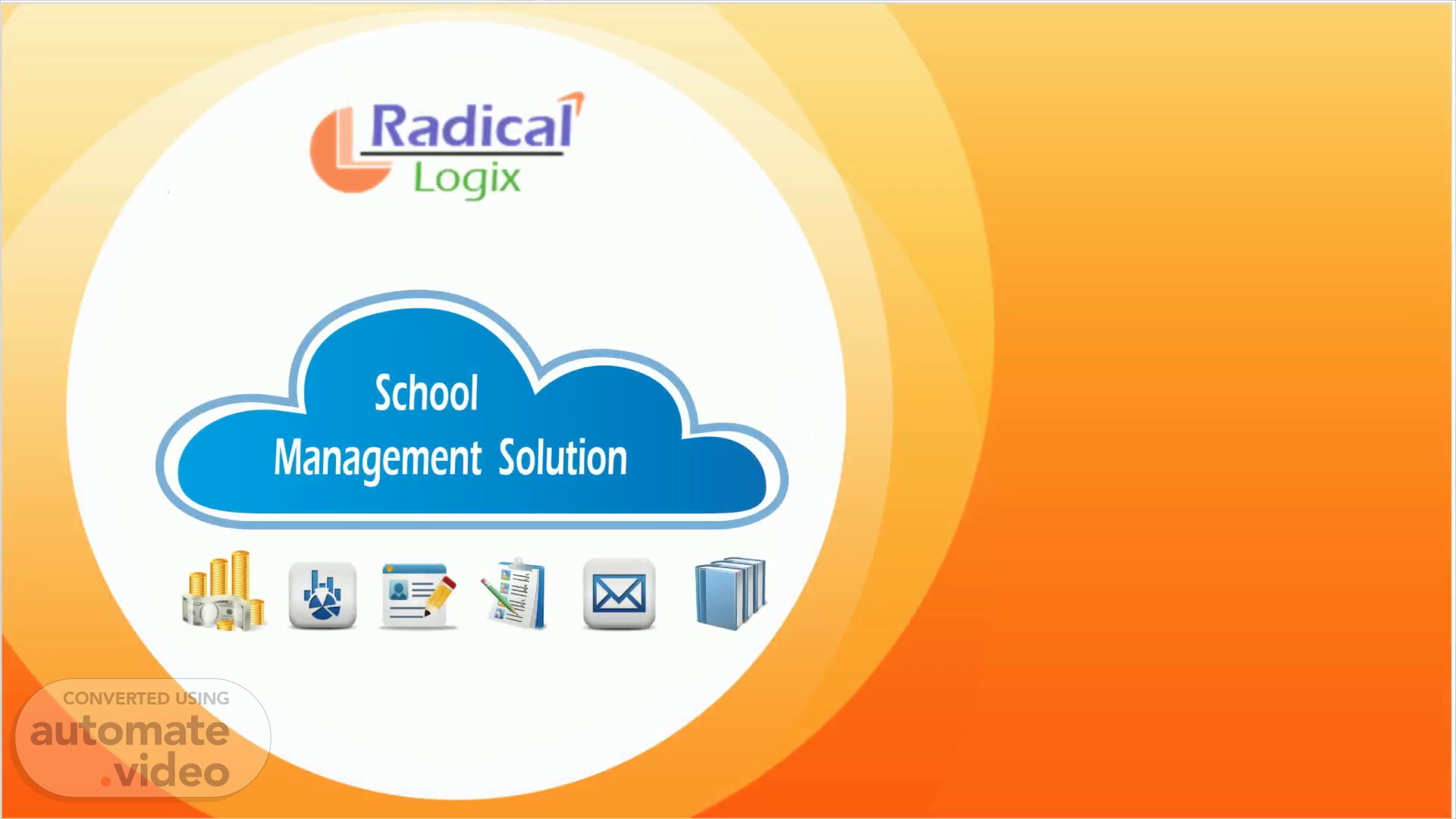 Radical Logix

School Management Solution

CONVERTED USING
automate
.video